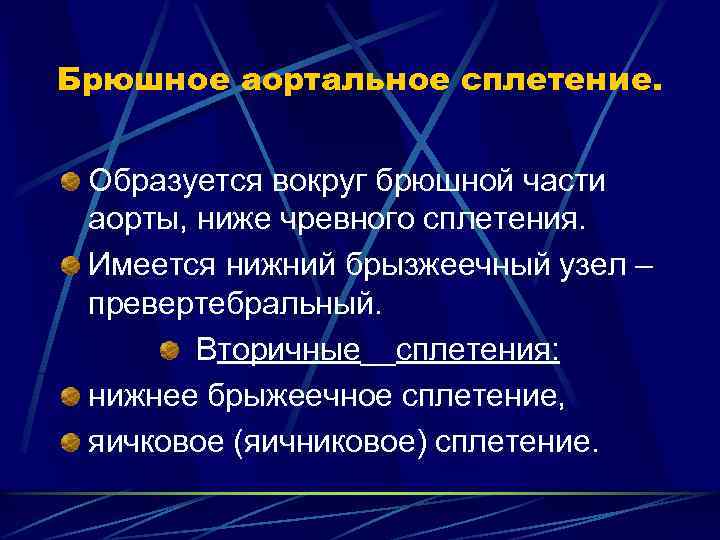 Брюшное аортальное сплетение.

Образуется вокруг брюшной части аорты, ниже чревного сплетения.

Имеется нижний брызжеечный узел – превертебральный.

Вторичные сплетения:

нижнее брыжеечное сплетение,

яичковое (яичниковое) сплетение.